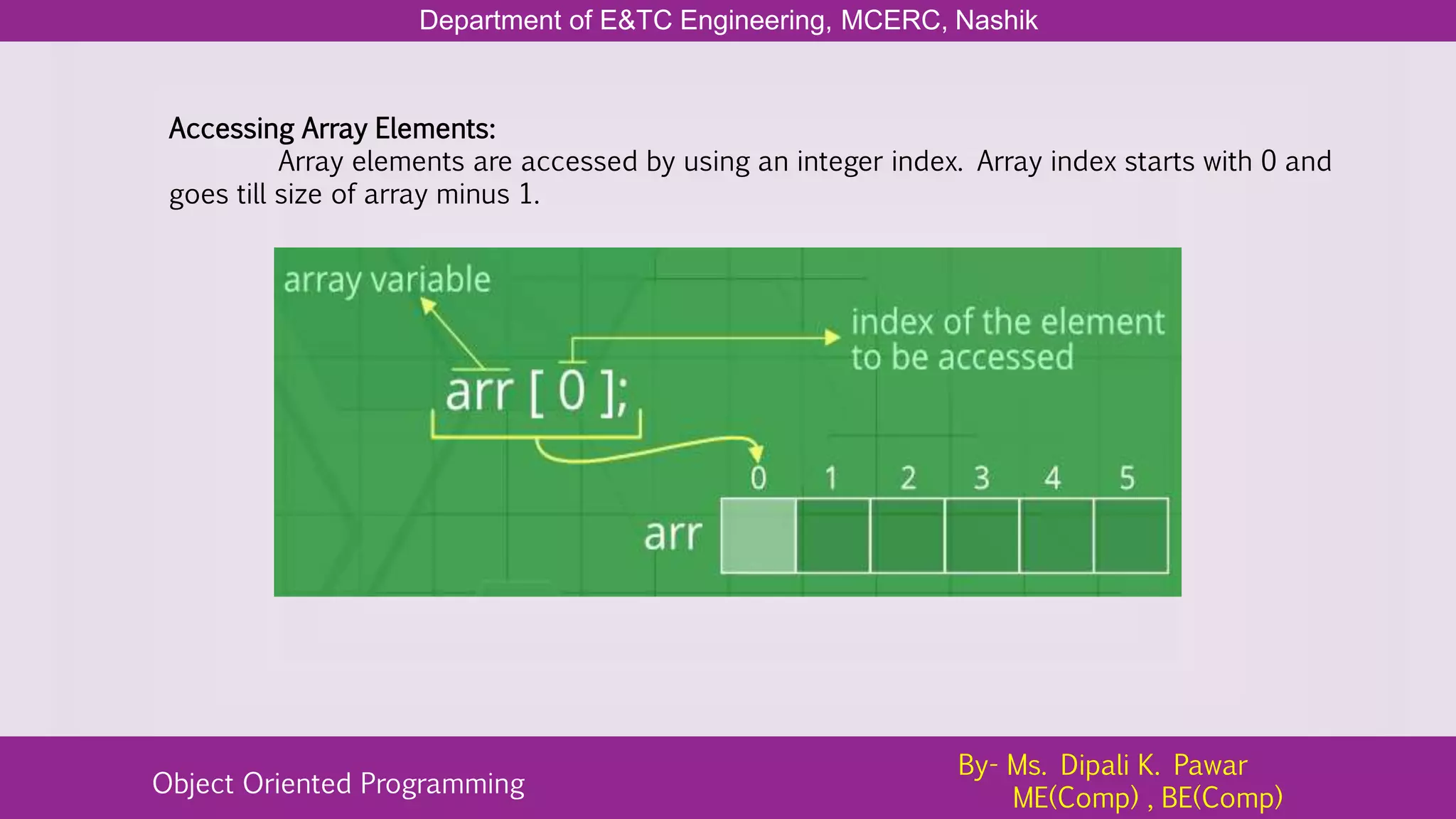 Department of E&TC Engineering, MCERC, Nashik

Accessing Array Elements:
Array elements are accessed by using an integer index. Array index starts with 0 and goes till size of array minus 1.

array variable

index of the element to be accessed

arr [ 0 ];

0 1 2 3 4 5

arr

Object Oriented Programming

By- Ms. Dipali K. Pawar
ME(Comp) , BE(Comp)